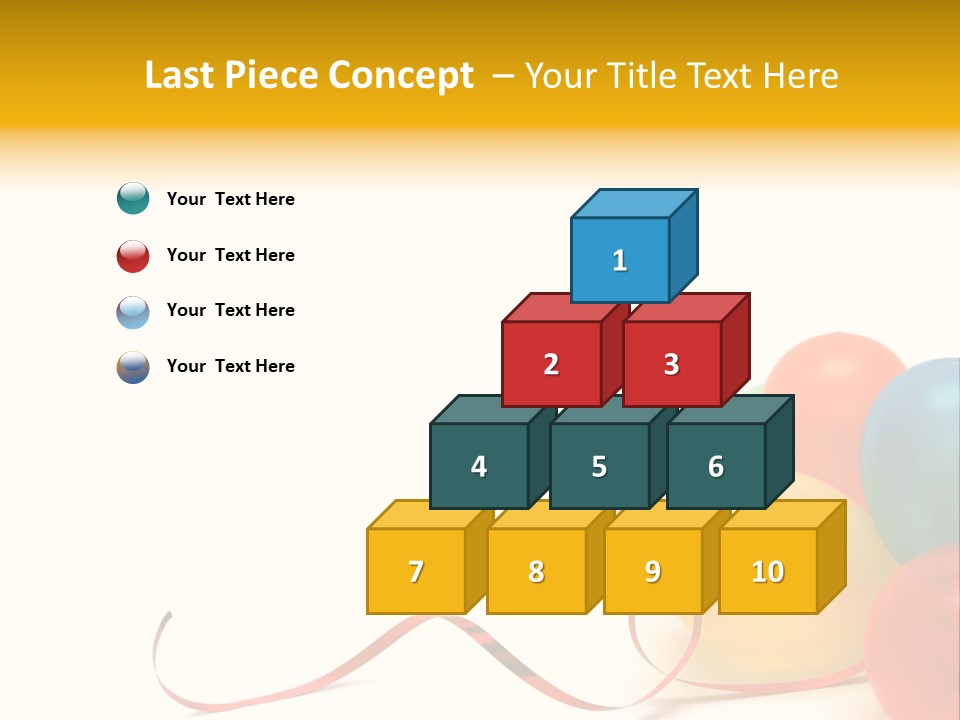 Last Piece Concept – Your Title Text Here

Your Text Here

Your Text Here

Your Text Here

Your Text Here

1

2

3

4

5

6

7

8

9

10